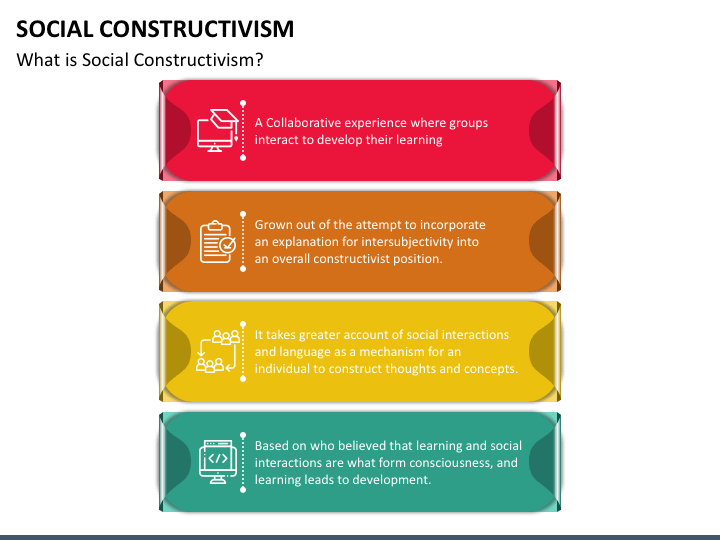 SOCIAL CONSTRUCTIVISM

What is Social Constructivism?

A Collaborative experience where groups interact to develop their learning

Grown out of the attempt to incorporate an explanation for intersubjectivity into an overall constructivist position.

It takes greater account of social interactions and language as a mechanism for an individual to construct thoughts and concepts.

Based on who believed that learning and social interactions are what form consciousness, and learning leads to development.